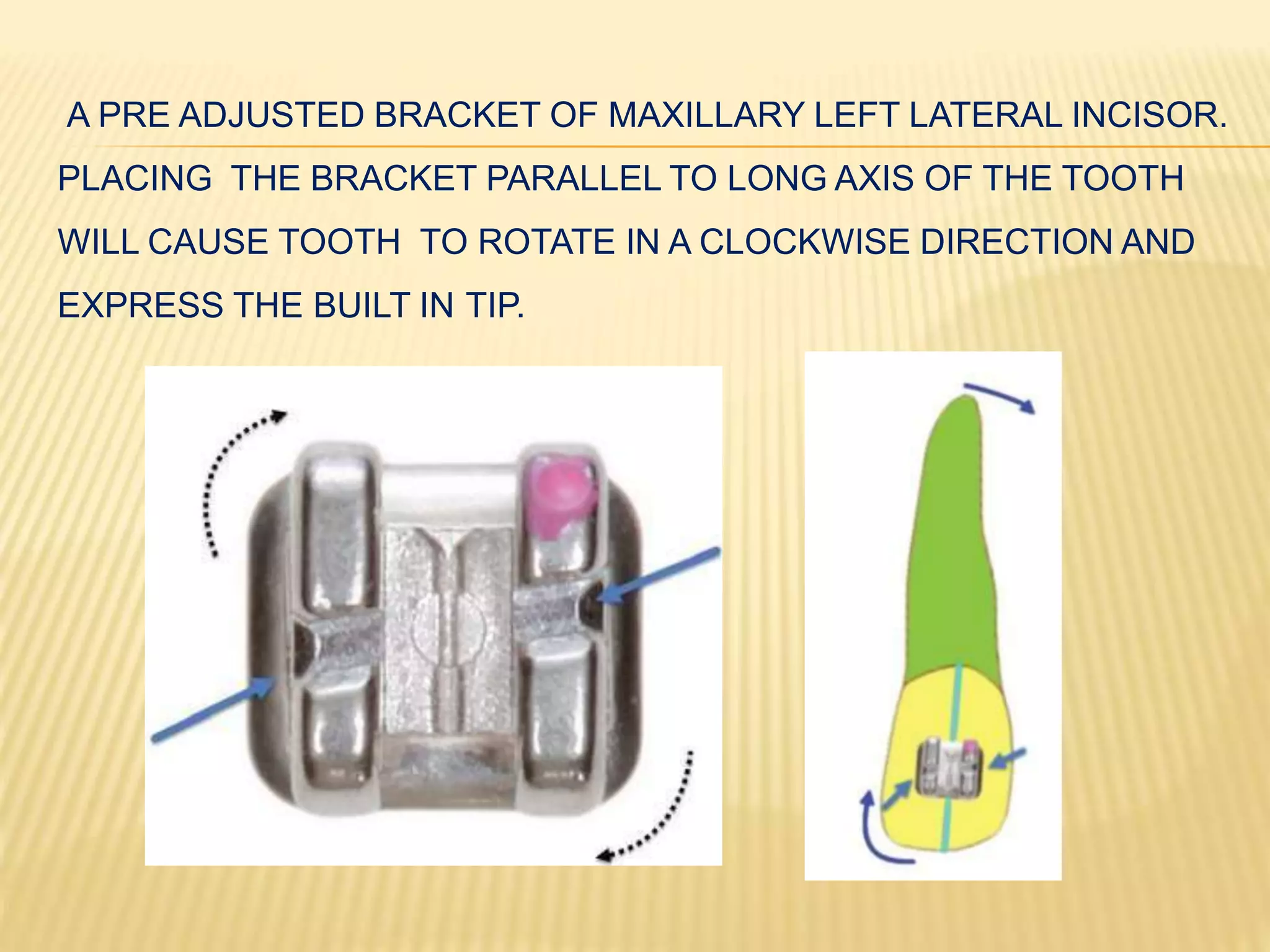 A PRE ADJUSTED BRACKET OF MAXILLARY LEFT LATERAL INCISOR.

PLACING THE BRACKET PARALLEL TO LONG AXIS OF THE TOOTH WILL CAUSE TOOTH TO ROTATE IN A CLOCKWISE DIRECTION AND EXPRESS THE BUILT IN TIP.